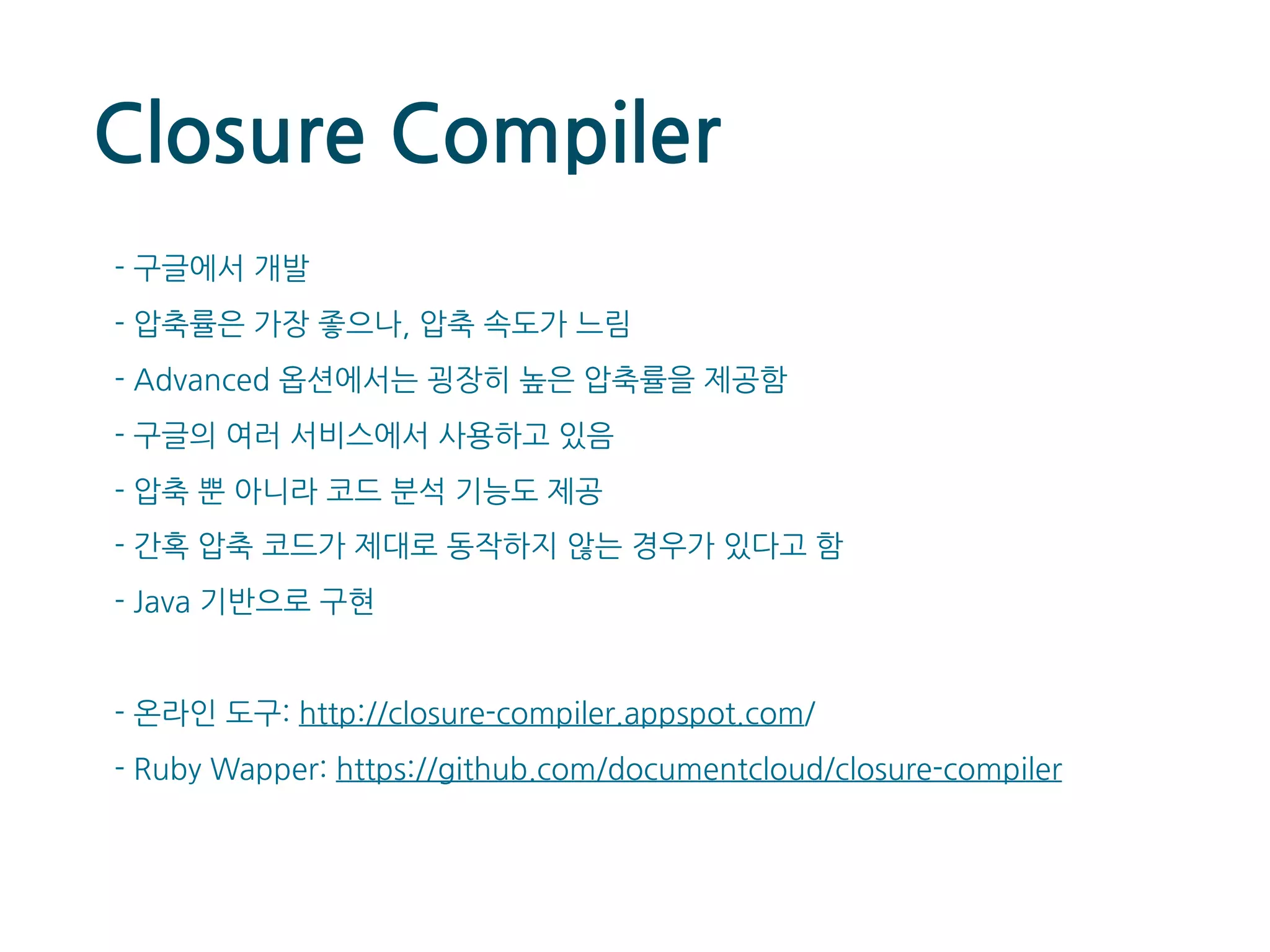 Closure Compiler

- 구글에서 개발
- 압축률은 가장 좋으나, 압축 속도가 느림
- Advanced 옵션에서는 굉장히 높은 압축률을 제공함
- 구글의 여러 서비스에서 사용하고 있음
- 압축 뿐 아니라 코드 분석 기능도 제공
- 간혹 압축 코드가 제대로 동작하지 않는 경우가 있다고 함
- Java 기반으로 구현

- 온라인 도구: http://closure-compiler.appspot.com/
- Ruby Wapper: https://github.com/documentcloud/closure-compiler